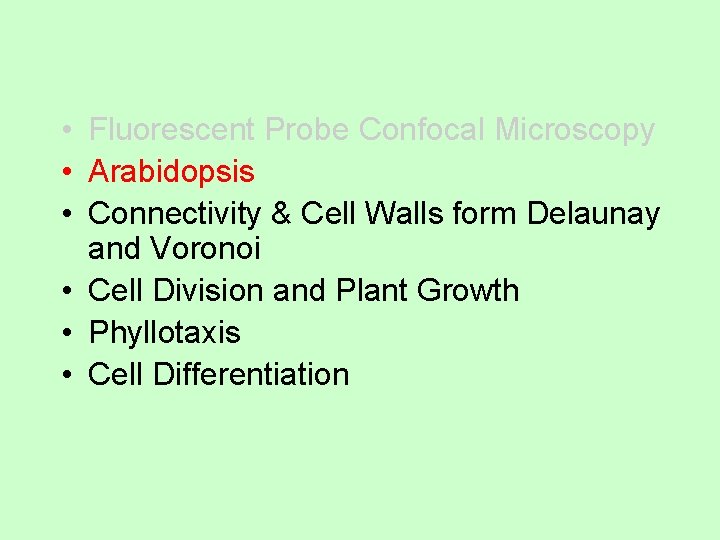 • Fluorescent Probe Confocal Microscopy
• Arabidopsis
• Connectivity & Cell Walls form Delaunay and Voronoi
• Cell Division and Plant Growth
• Phyllotaxis
• Cell Differentiation